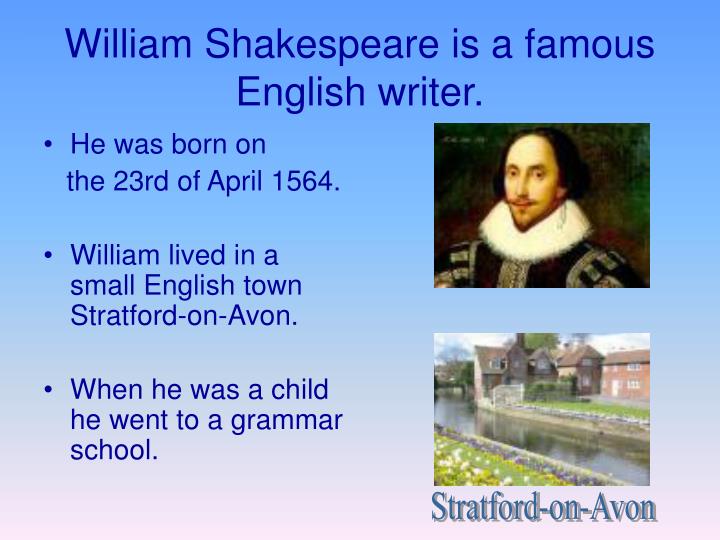 William Shakespeare is a famous English writer.

• He was born on the 23rd of April 1564.

• William lived in a small English town Stratford-on-Avon.

• When he was a child he went to a grammar school.

Stratford-on-Avon